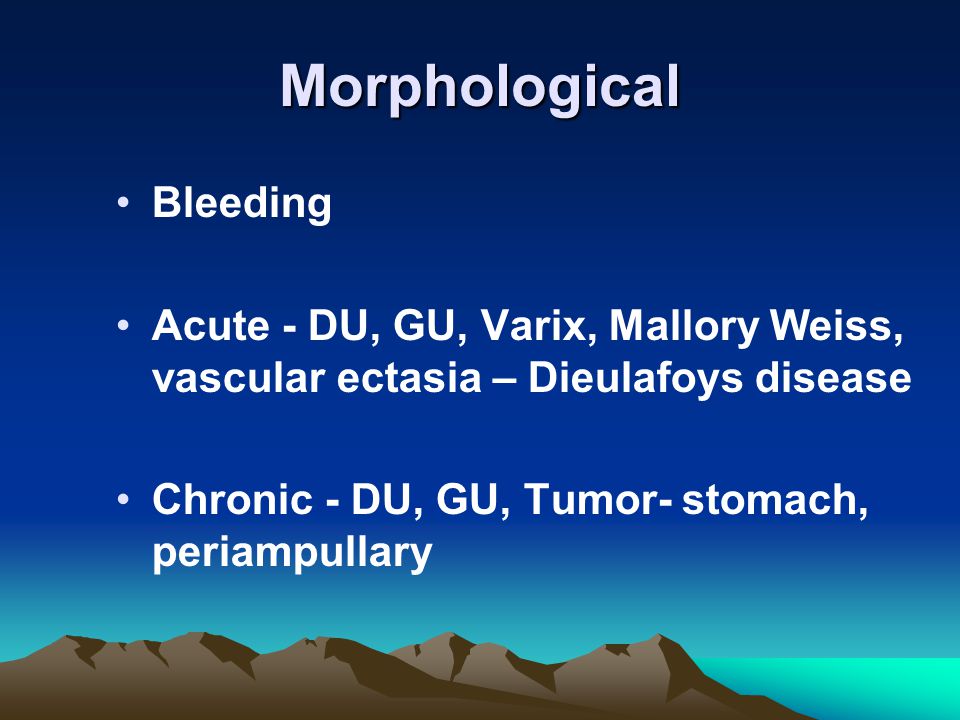 Morphological

• Bleeding

• Acute - DU, GU, Varix, Mallory Weiss, vascular ectasia – Dieulafoys disease

• Chronic - DU, GU, Tumor- stomach, periampullary